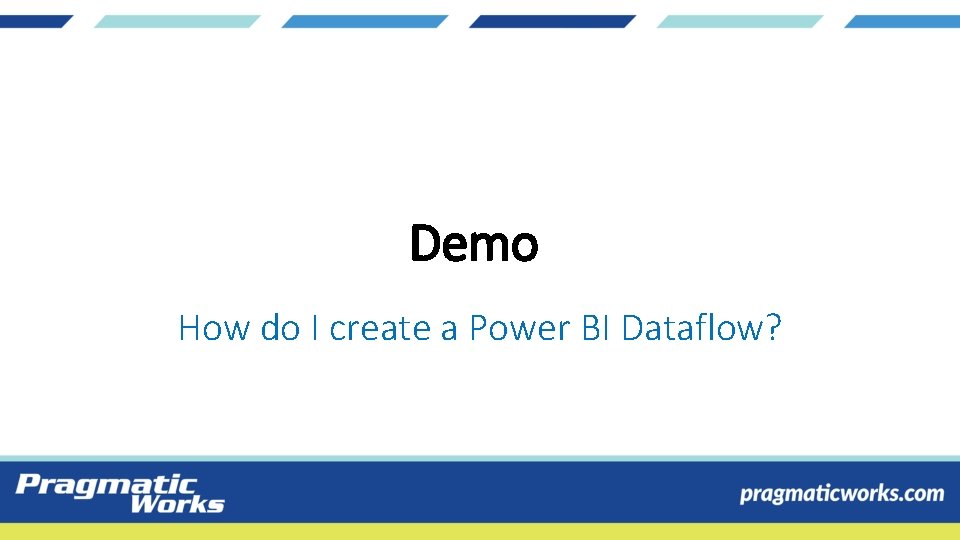 Demo

How do I create a Power BI Dataflow?

Pragmatic Works

pragmaticworks.com